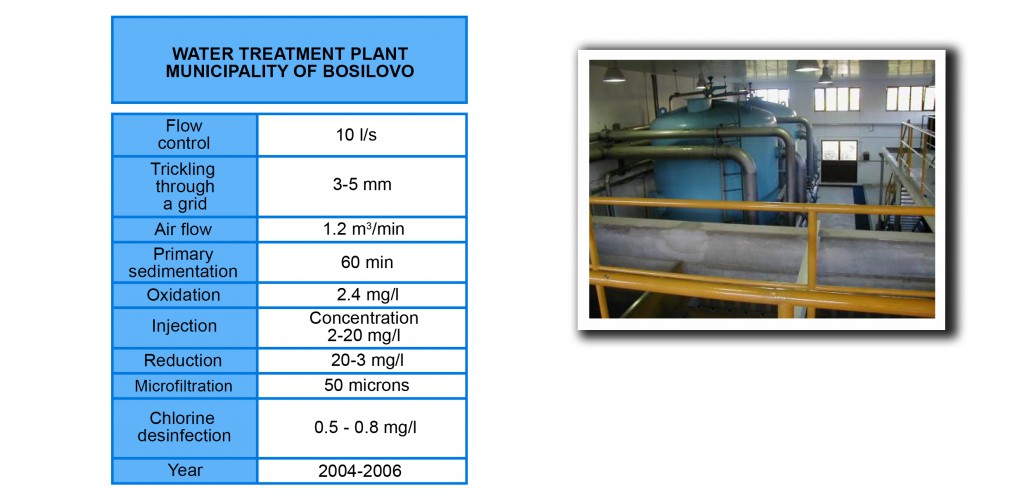 WATER TREATMENT PLANT
MUNICIPALITY OF BOSILOVO

| Flow control | 10 l/s |
|---|---|
| Trickling through a grid | 3-5 mm |
| Air flow | 1.2 $m^3$/min |
| Primary sedimentation | 60 min |
| Oxidation | 2.4 mg/l |
| Injection | Concentration 2-20 mg/l |
| Reduction | 20-3 mg/l |
| Microfiltration | 50 microns |
| Chlorine desinfection | 0.5 - 0.8 mg/l |
| Year | 2004-2006 |